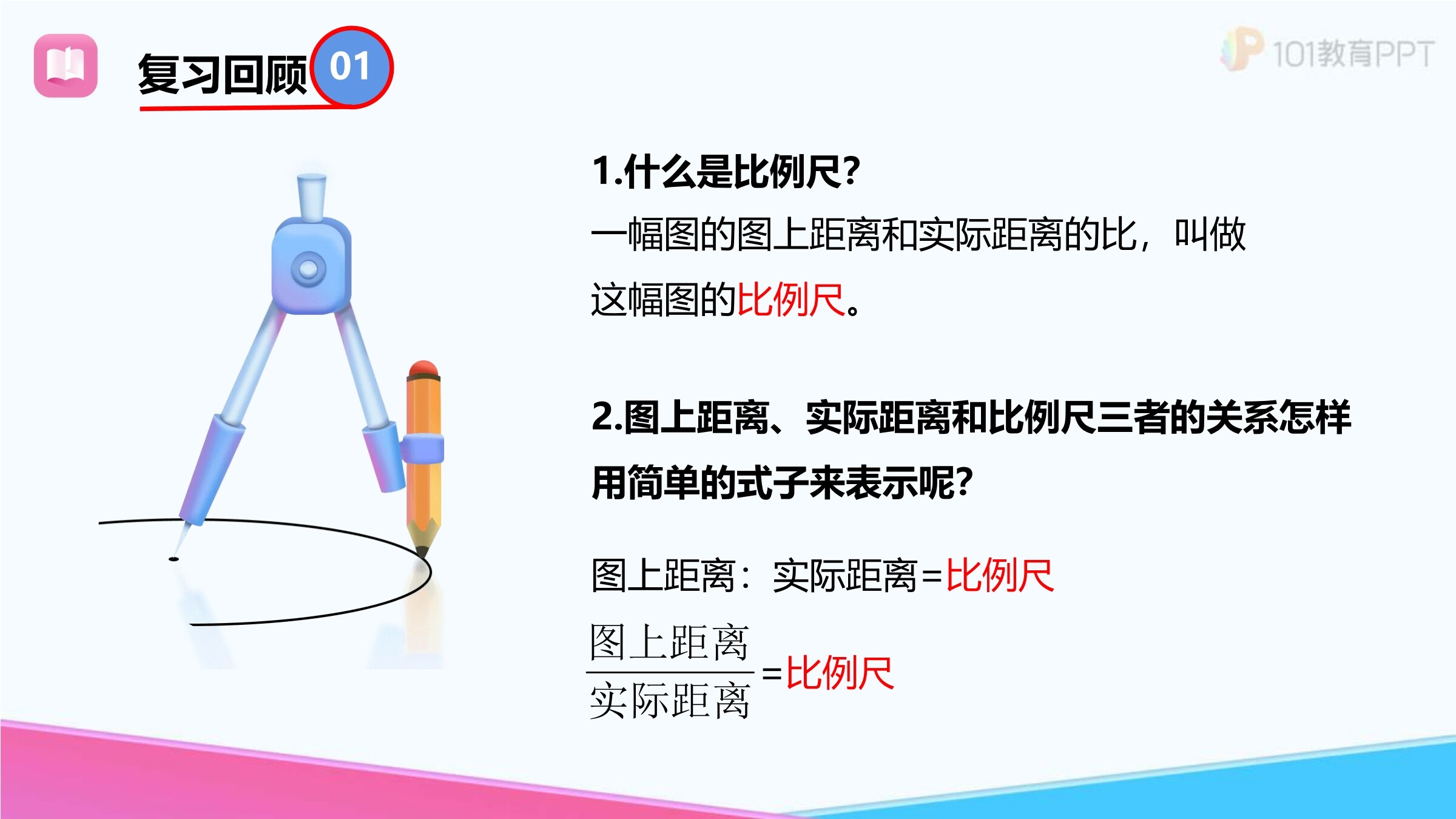 复习回顾 01

101教育PPT

1.什么是比例尺?

一幅图的图上距离和实际距离的比，叫做这幅图的比例尺。

2.图上距离、实际距离和比例尺三者的关系怎样用简单的式子来表示呢?

图上距离：实际距离=比例尺

$\frac{图上距离}{实际距离}$=比例尺